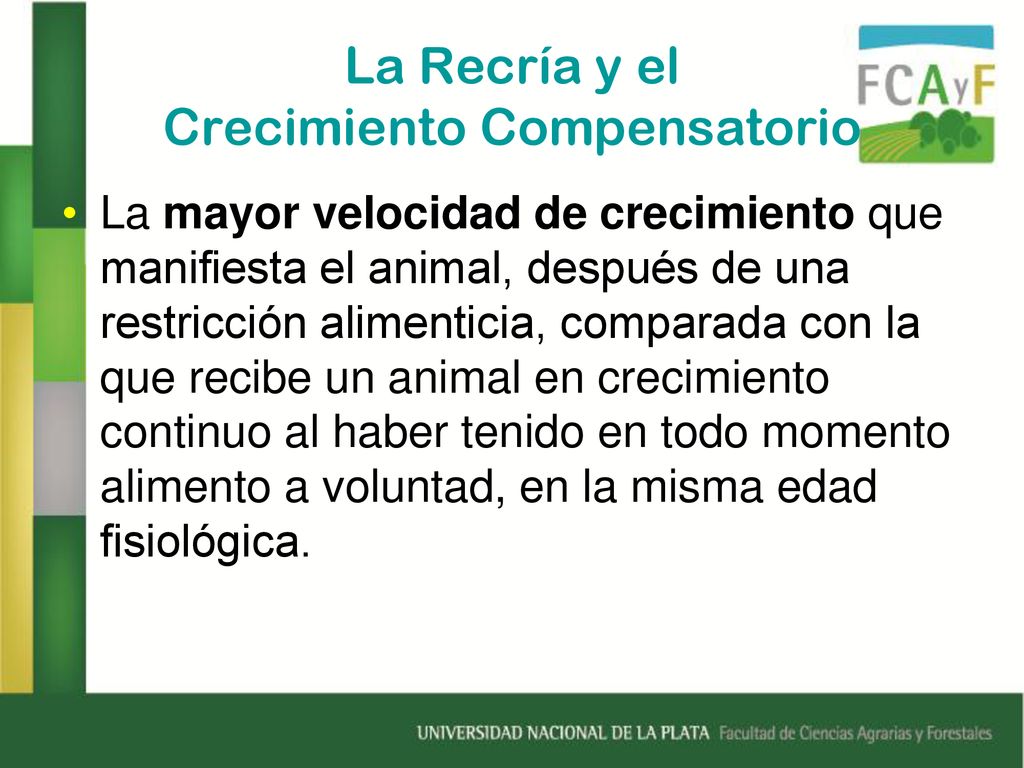 La Recría y el Crecimiento Compensatorio

FCAyF

• La mayor velocidad de crecimiento que manifiesta el animal, después de una restricción alimenticia, comparada con la que recibe un animal en crecimiento continuo al haber tenido en todo momento alimento a voluntad, en la misma edad fisiológica.

UNIVERSIDAD NACIONAL DE LA PLATA Facultad de Ciencias Agrarias y Forestales